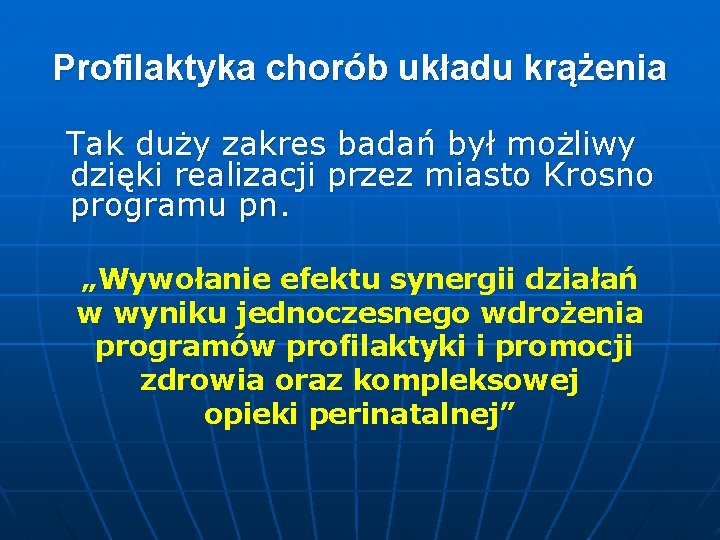 Profilaktyka chorób układu krążenia

Tak duży zakres badań był możliwy dzięki realizacji przez miasto Krosno programu pn.

„Wywołanie efektu synergii działań w wyniku jednoczesnego wdrożenia programów profilaktyki i promocji zdrowia oraz kompleksowej opieki perinatalnej”